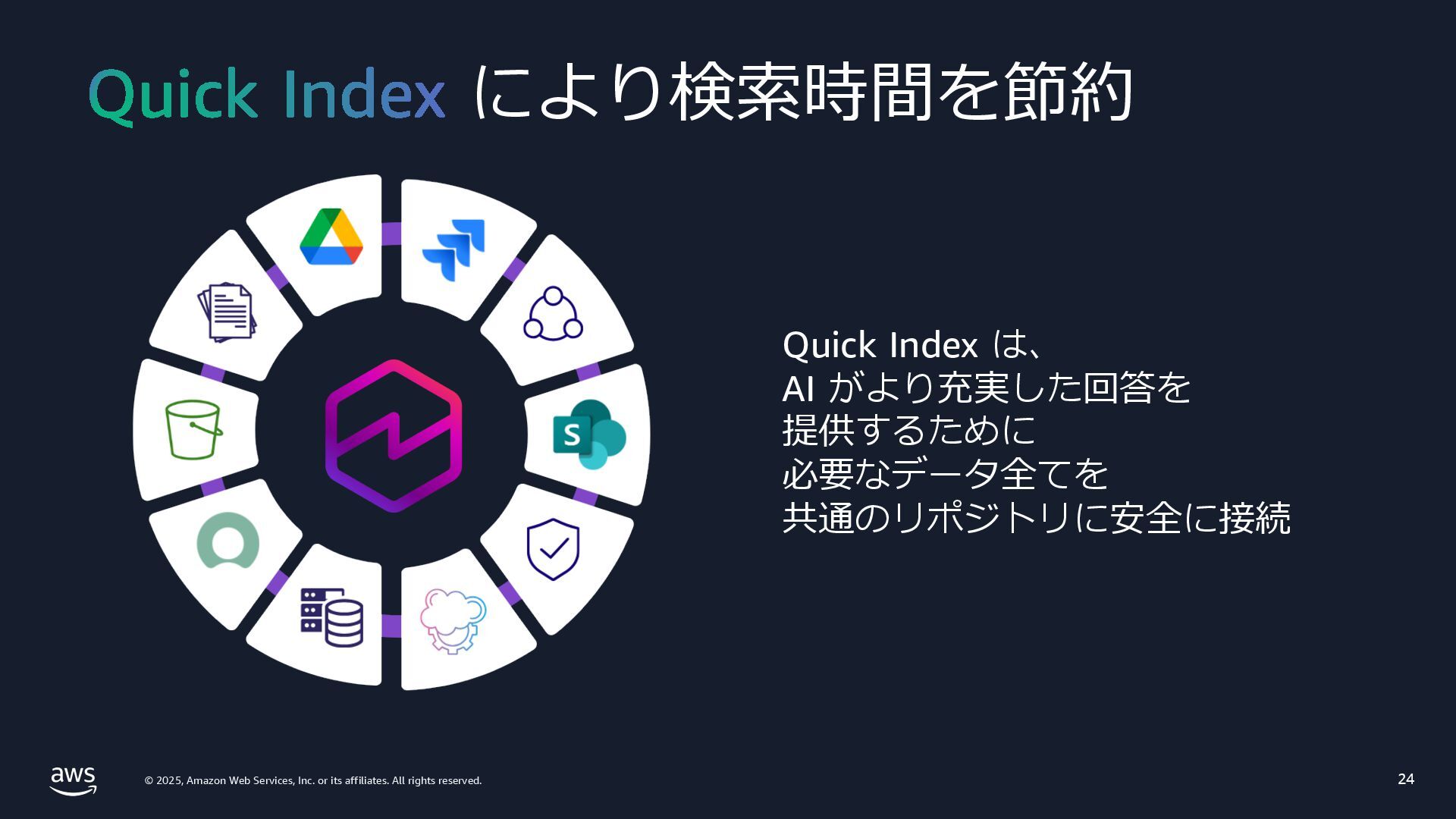 Quick Index により検索時間を節約

S

Quick Index は、
AI がより充実した回答を
提供するために
必要なデータ全てを
共通のリポジトリに安全に接続

aws

© 2025, Amazon Web Services, Inc. or its affiliates. All rights reserved.

24